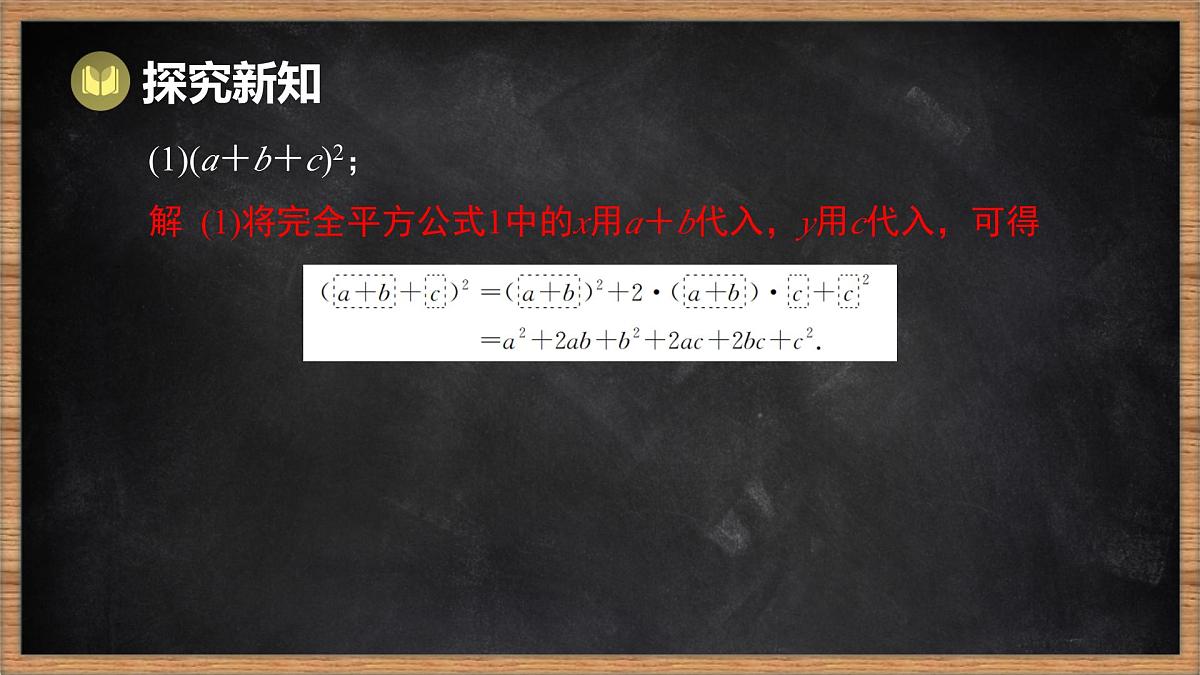 探究新知

(1)$(a+b+c)^2$；

解 (1)将完全平方公式1中的$x$用$a+b$代入，$y$用$c$代入，可得

$(a+b+c)^2=(a+b)^2+2\cdot(a+b)\cdot c+c^2$
$=a^2+2ab+b^2+2ac+2bc+c^2.$